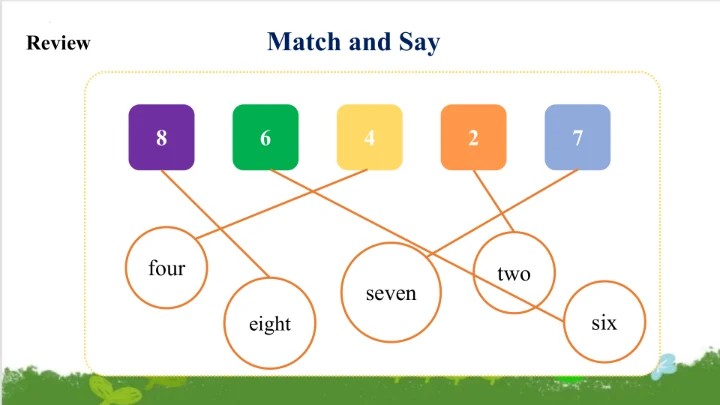 Review

Match and Say

8 6 4 2 7

four

eight

seven

two

six